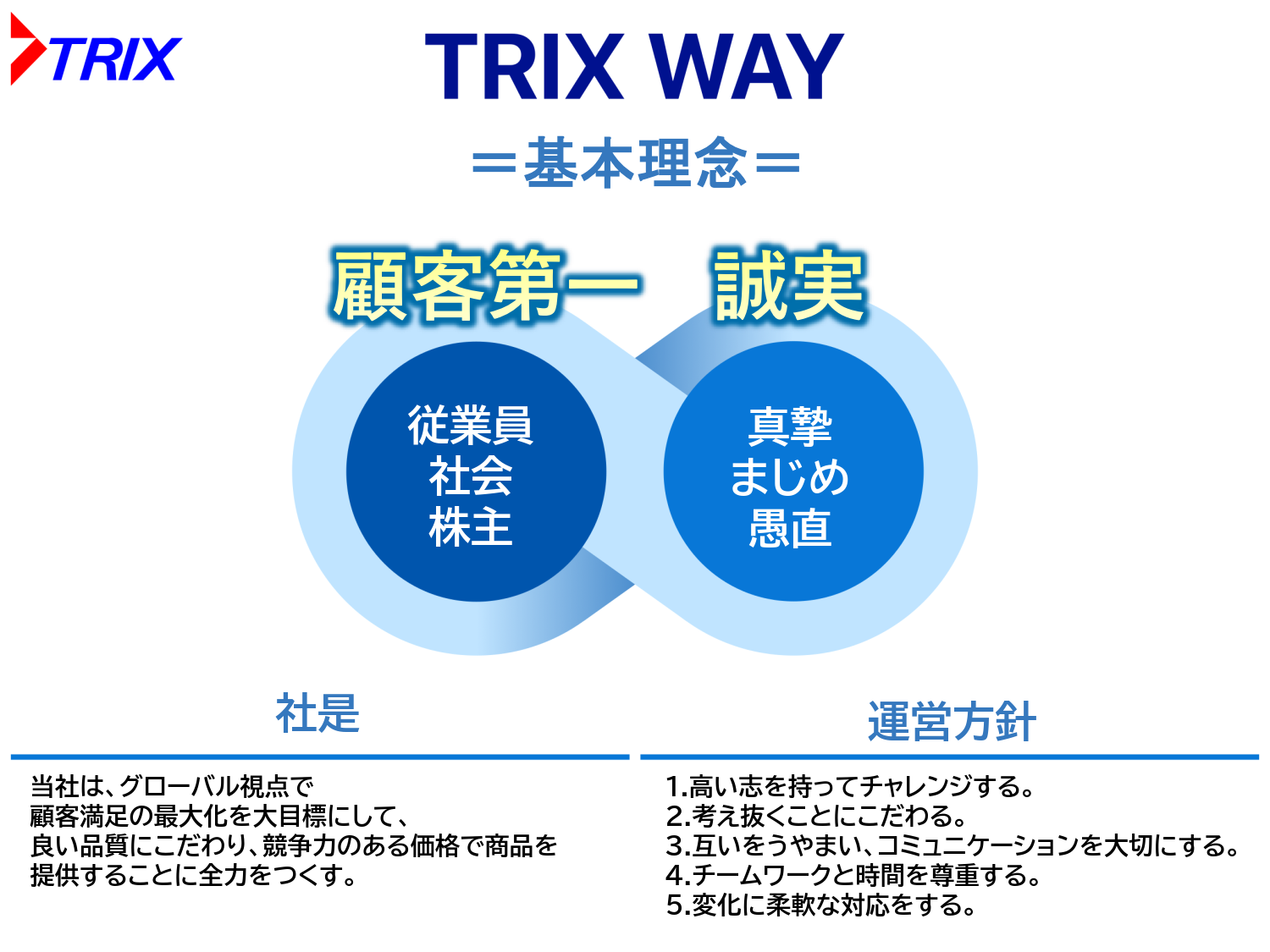 TRIX

TRIX WAY

＝基本理念＝

顧客第一　誠実

従業員
社会
株主

真摯
まじめ
愚直

社是

当社は、グローバル視点で
顧客満足の最大化を大目標にして、
良い品質にこだわり、競争力のある価格で商品を
提供することに全力をつくす。

運営方針

1.高い志を持ってチャレンジする。
2.考え抜くことにこだわる。
3.互いをうやまい、コミュニケーションを大切にする。
4.チームワークと時間を尊重する。
5.変化に柔軟な対応をする。